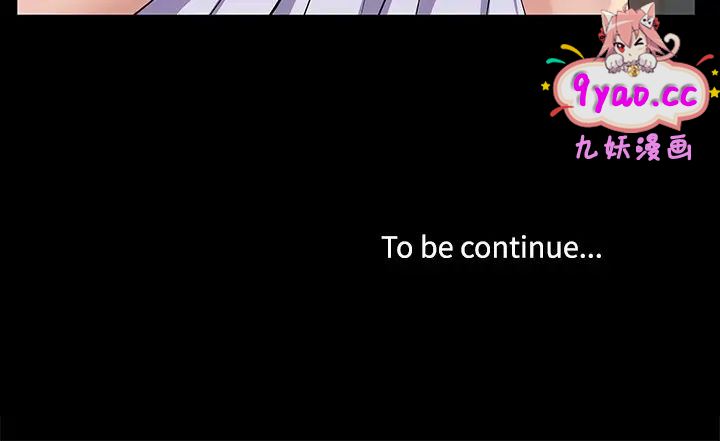 9yao.cc
九妖漫画

To be continue...